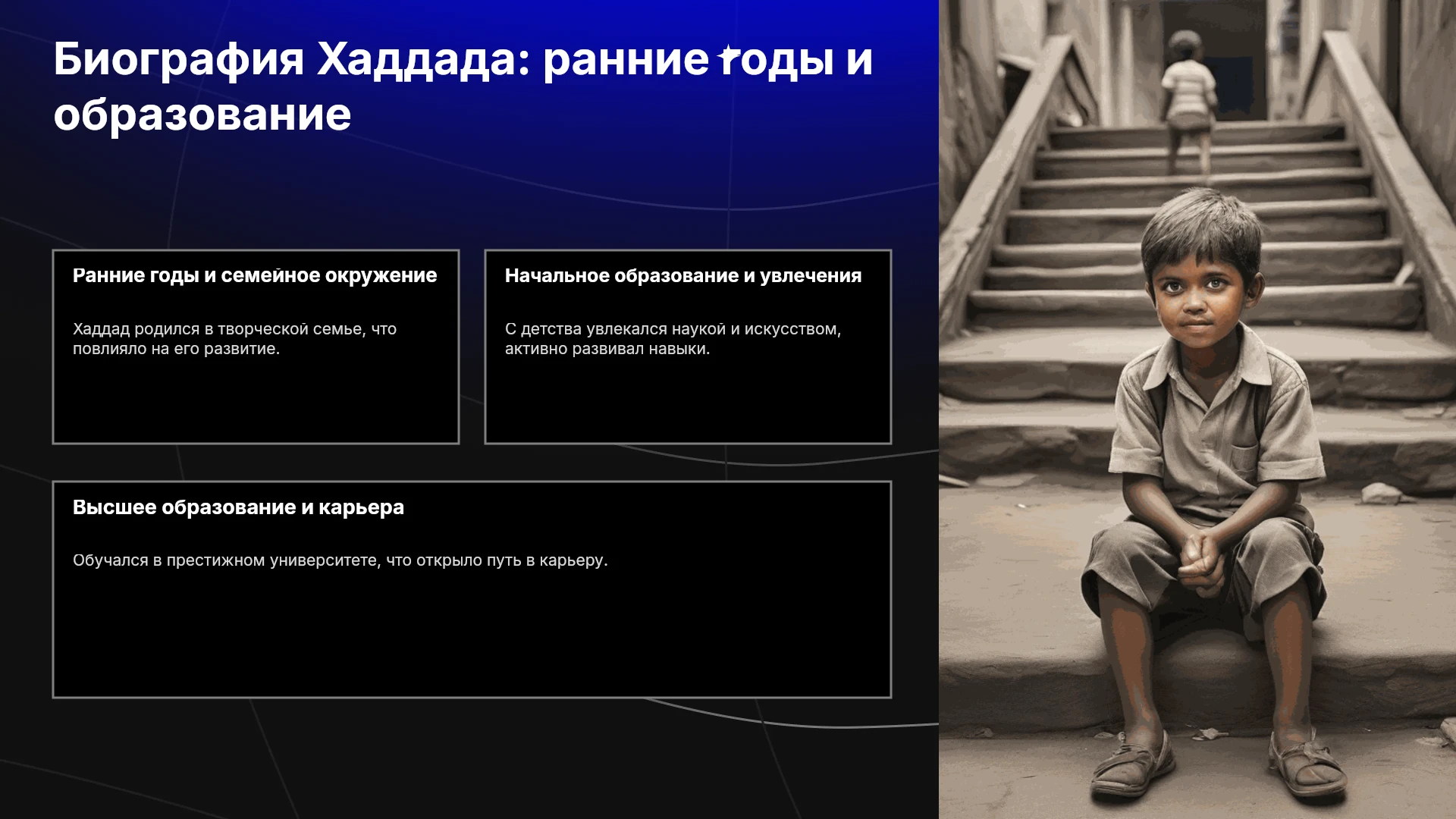 Биография Хаддада: ранние годы и образование

Ранние годы и семейное окружение

Хаддад родился в творческой семье, что повлияло на его развитие.

Начальное образование и увлечения

С детства увлекался наукой и искусством, активно развивал навыки.

Высшее образование и карьера

Обучался в престижном университете, что открыло путь в карьеру.